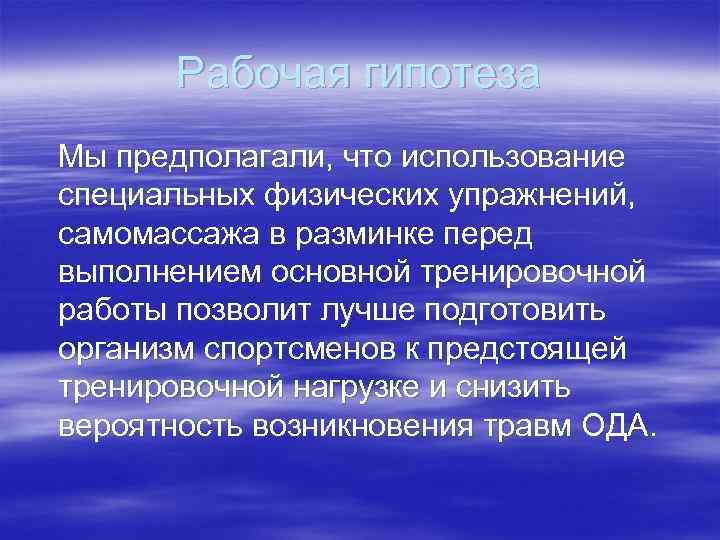 Рабочая гипотеза

Мы предполагали, что использование специальных физических упражнений, самомассажа в разминке перед выполнением основной тренировочной работы позволит лучше подготовить организм спортсменов к предстоящей тренировочной нагрузке и снизить вероятность возникновения травм ОДА.